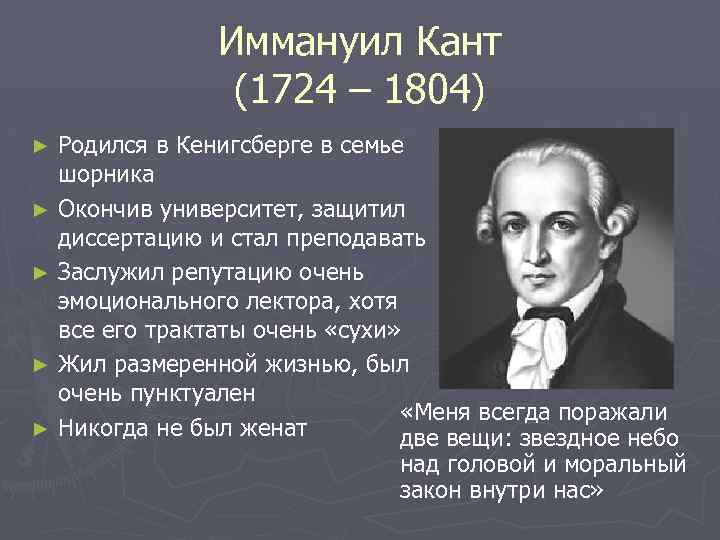 Иммануил Кант
(1724 – 1804)

► Родился в Кенигсберге в семье шорника

► Окончив университет, защитил диссертацию и стал преподавать

► Заслужил репутацию очень эмоционального лектора, хотя все его трактаты очень «сухи»

► Жил размеренной жизнью, был очень пунктуален

► Никогда не был женат

«Меня всегда поражали две вещи: звездное небо над головой и моральный закон внутри нас»